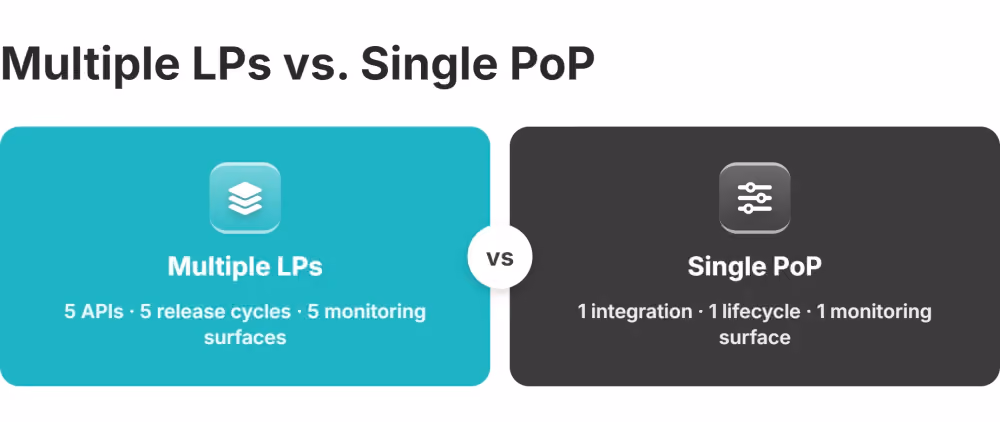 Multiple LPs vs. Single PoP

Multiple LPs

5 APIs · 5 release cycles · 5 monitoring surfaces

vs

Single PoP

1 integration · 1 lifecycle · 1 monitoring surface